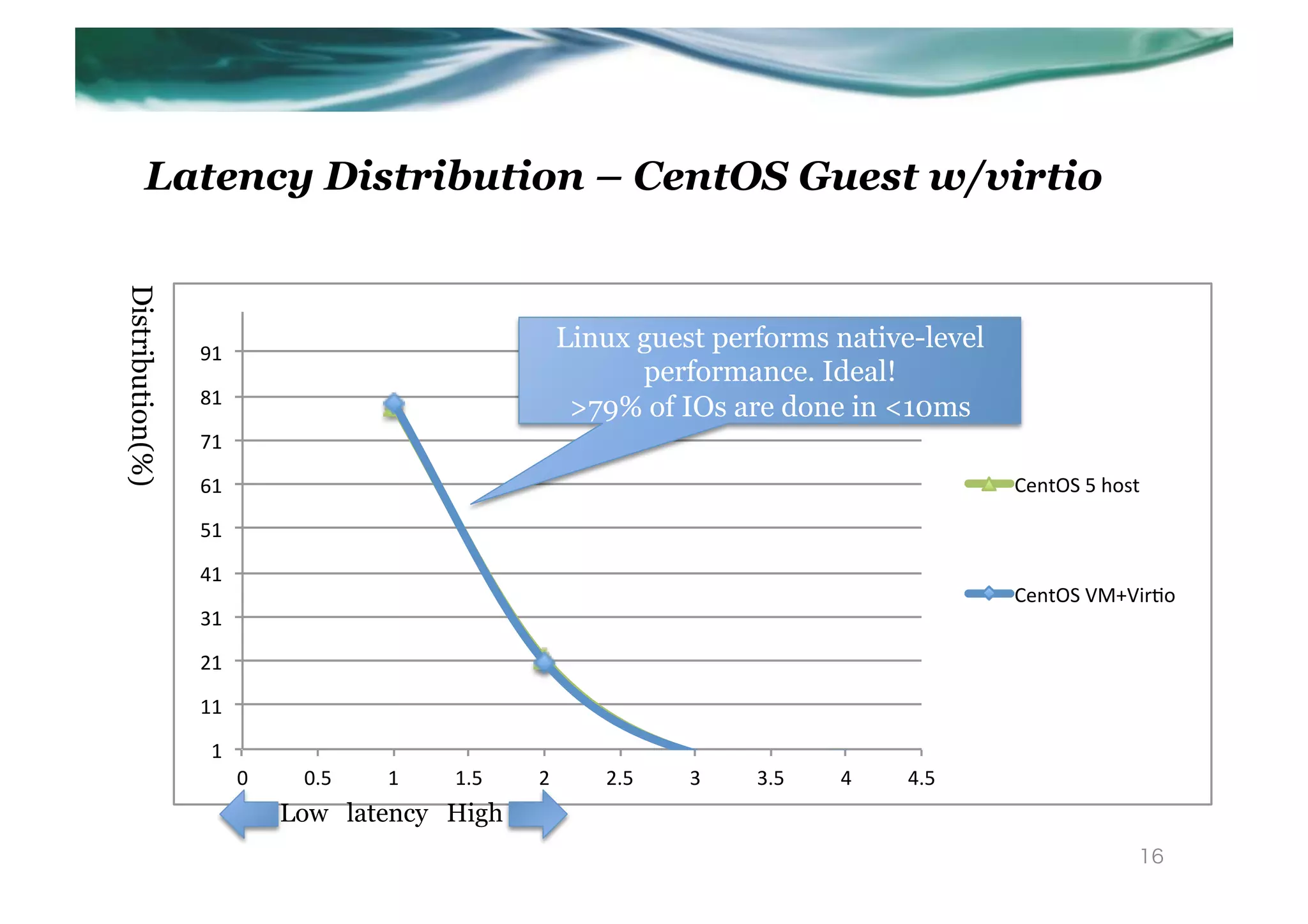 Latency Distribution – CentOS Guest w/virtio

Distribution(%)

Linux guest performs native-level performance. Ideal!
>79% of IOs are done in <10ms

91
81
71
61
51
41
31
21
11
1

0 0.5 1 1.5 2 2.5 3 3.5 4 4.5

CentOS 5 host
CentOS VM+Virtio

Low latency High

16